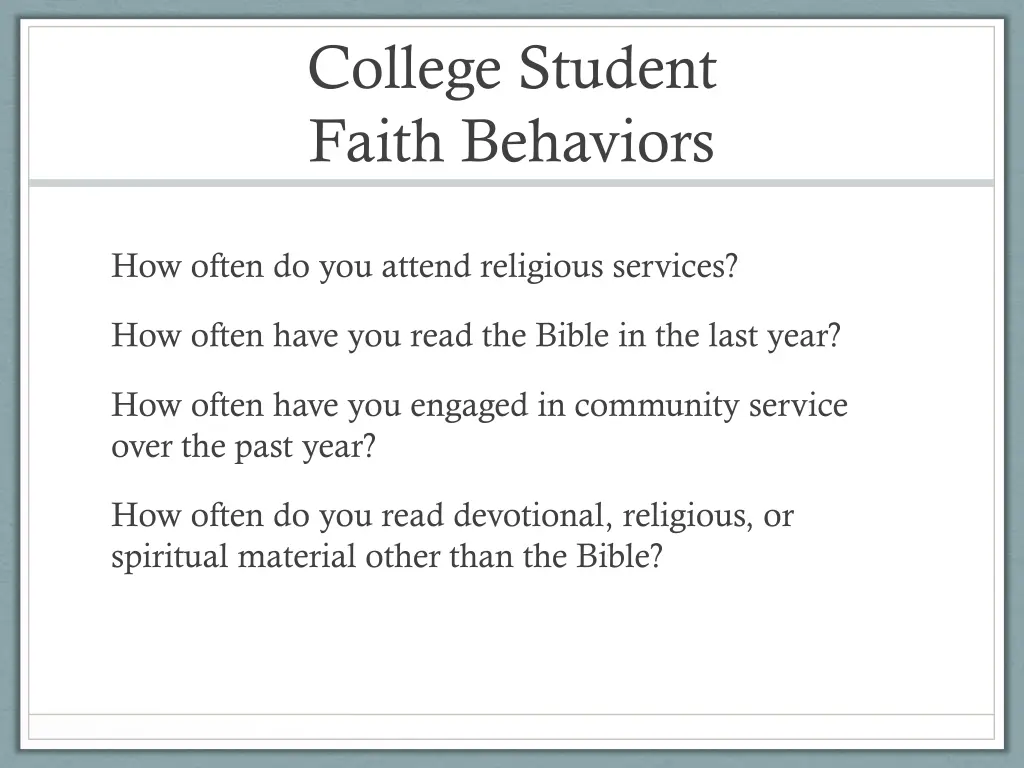 College Student
Faith Behaviors

How often do you attend religious services?

How often have you read the Bible in the last year?

How often have you engaged in community service over the past year?

How often do you read devotional, religious, or spiritual material other than the Bible?